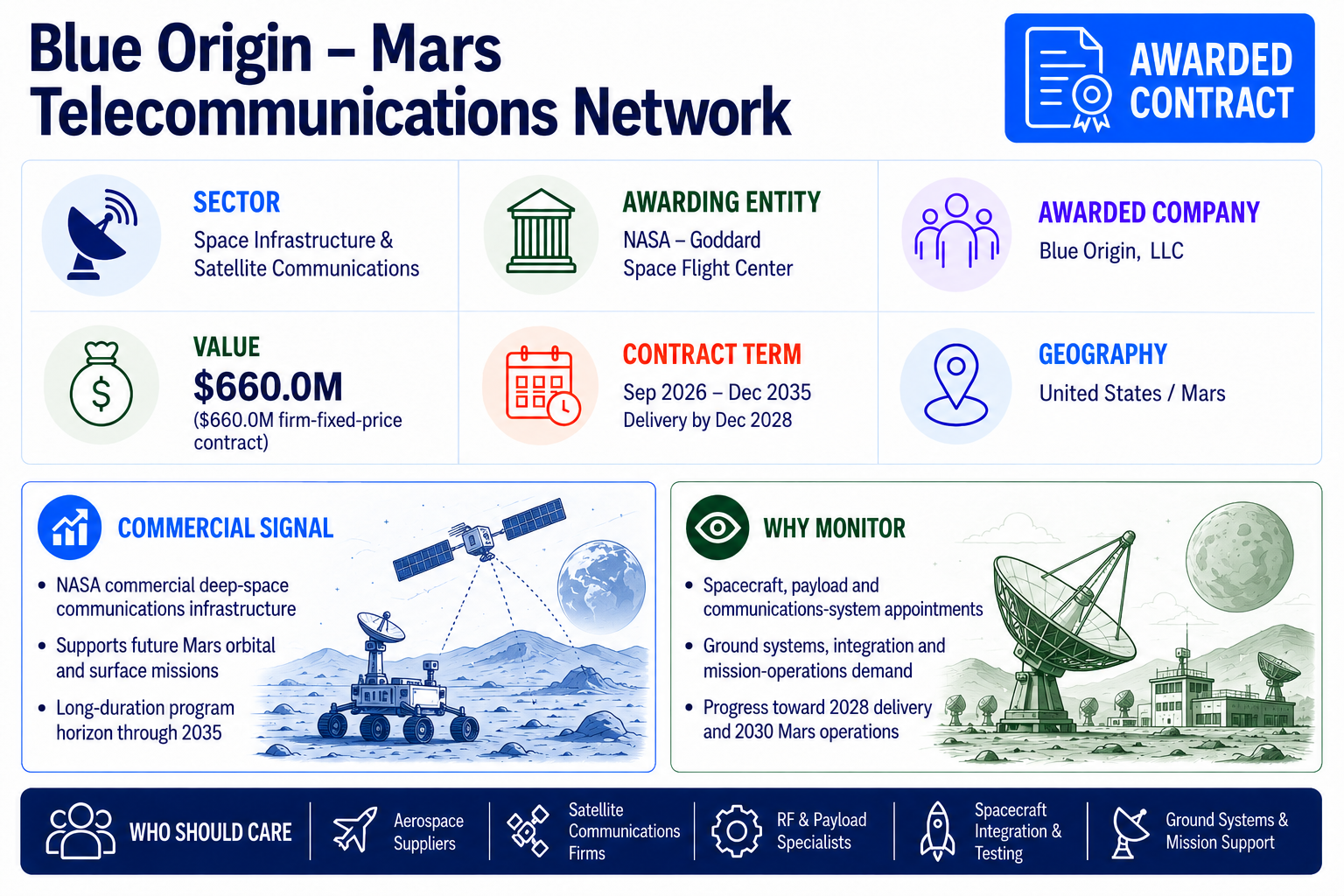 Blue Origin – Mars Telecommunications Network

AWARDED CONTRACT

SECTOR
Space Infrastructure & Satellite Communications

AWARDING ENTITY
NASA – Goddard Space Flight Center

AWARDED COMPANY
Blue Origin, LLC

VALUE
$660.0M
($660.0M firm-fixed-price contract)

CONTRACT TERM
Sep 2026 – Dec 2035
Delivery by Dec 2028

GEOGRAPHY
United States / Mars

COMMERCIAL SIGNAL
• NASA commercial deep-space communications infrastructure
• Supports future Mars orbital and surface missions
• Long-duration program horizon through 2035

WHY MONITOR
• Spacecraft, payload and communications-system appointments
• Ground systems, integration and mission-operations demand
• Progress toward 2028 delivery and 2030 Mars operations

WHO SHOULD CARE
Aerospace Suppliers
Satellite Communications Firms
RF & Payload Specialists
Spacecraft Integration & Testing
Ground Systems & Mission Support